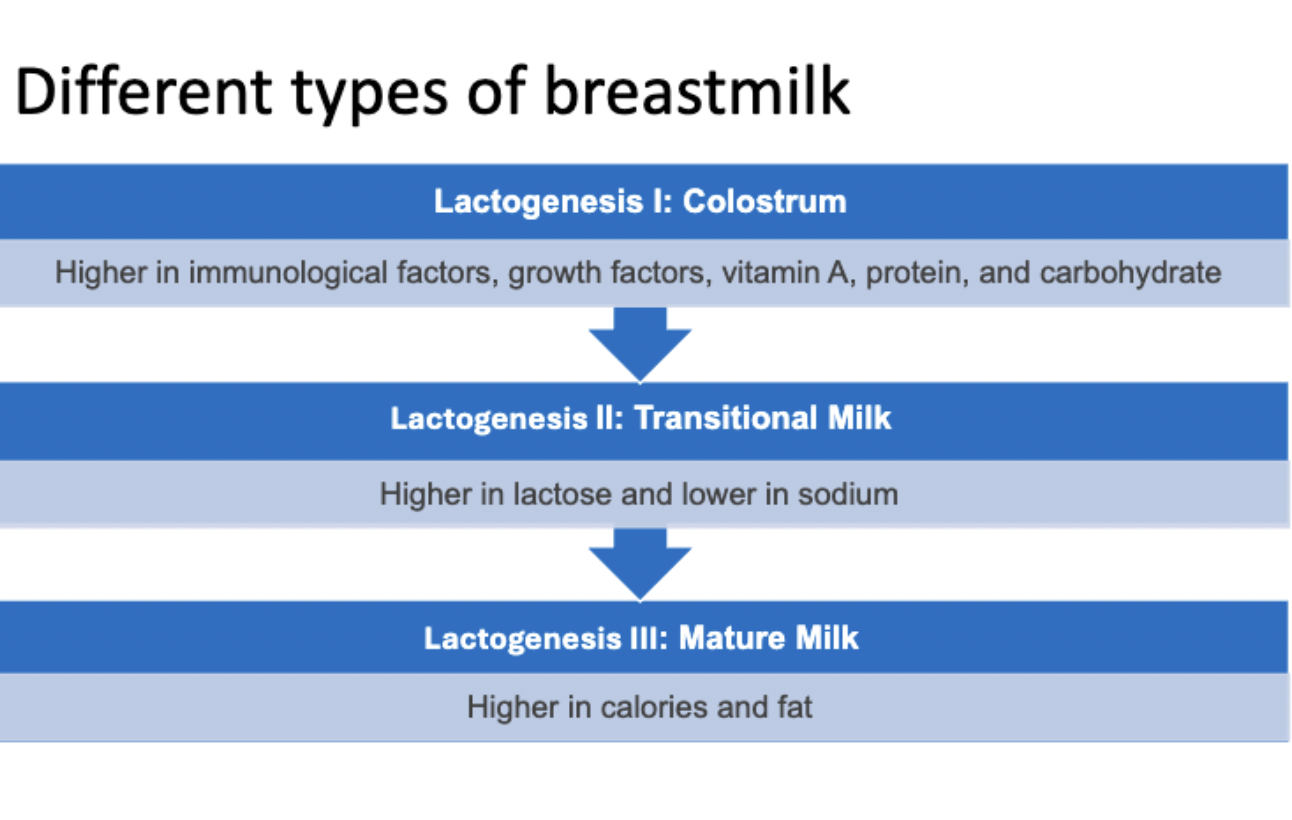 Different types of breastmilk

Lactogenesis I: Colostrum

Higher in immunological factors, growth factors, vitamin A, protein, and carbohydrate

Lactogenesis II: Transitional Milk

Higher in lactose and lower in sodium

Lactogenesis III: Mature Milk

Higher in calories and fat